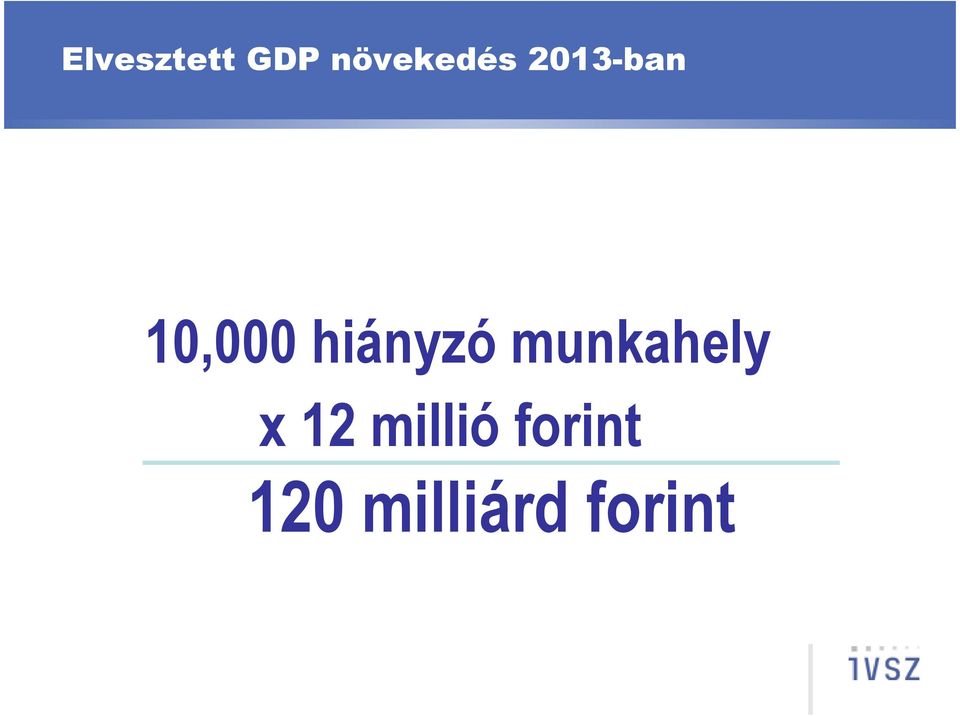 Elvesztett GDP növekedés 2013-ban

10,000 hiányzó munkahely
x 12 millió forint

120 milliárd forint

IVSZ